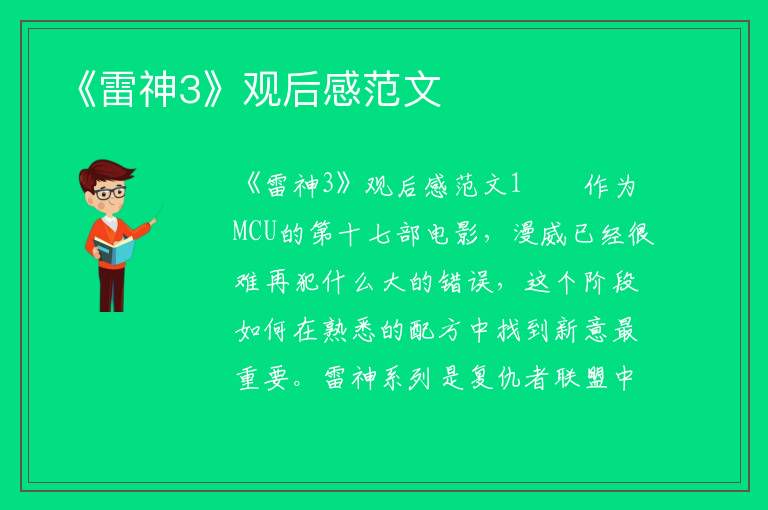 《雷神3》观后感范文

《雷神3》观后感范文1　　作为MCU的第十七部电影，漫威已经很难再犯什么大的错误，这个阶段如何在熟悉的配方中找到新意最重要。雷神系列是复仇者联盟中